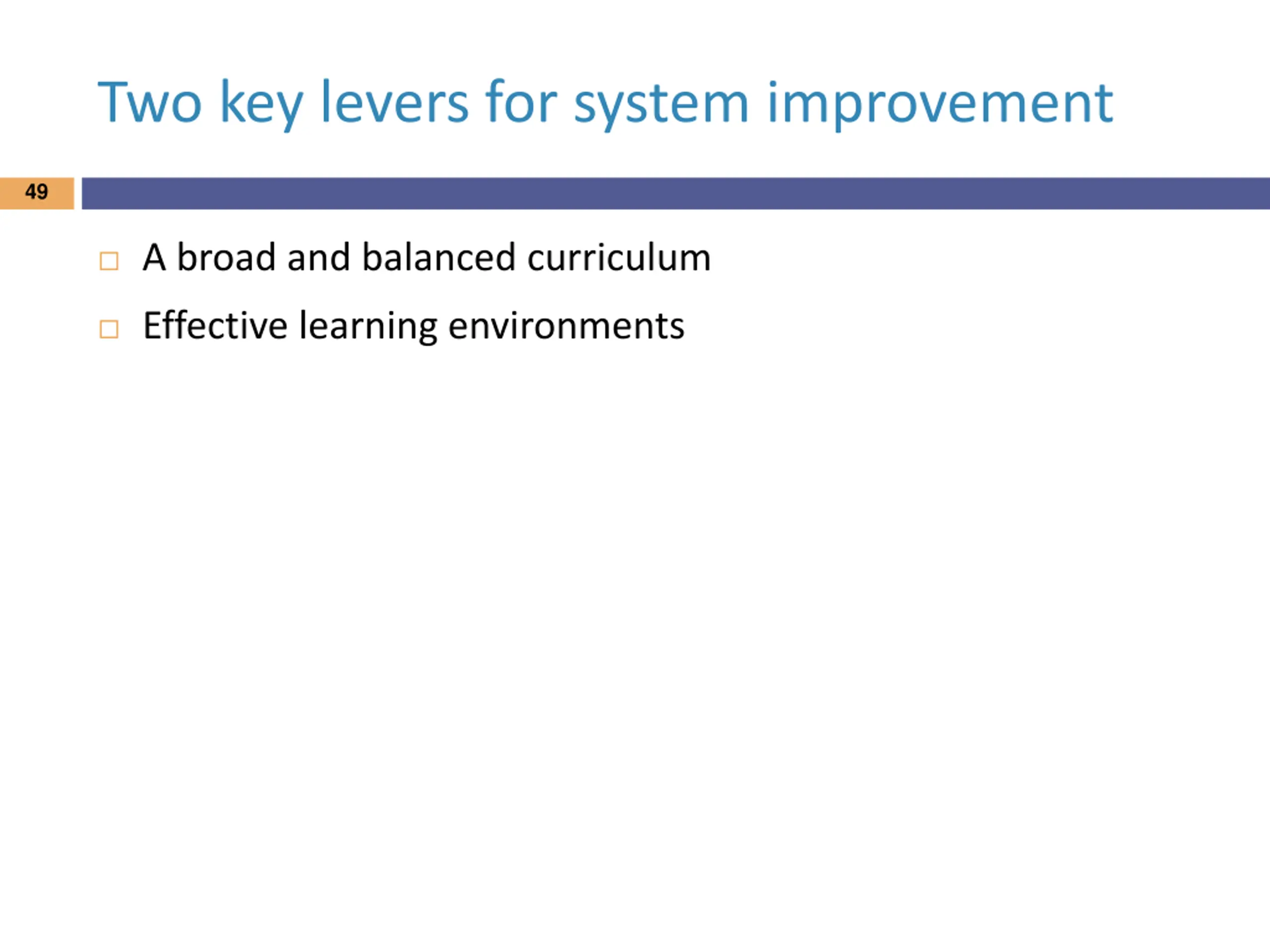 Two key levers for system improvement

49

A broad and balanced curriculum

Effective learning environments